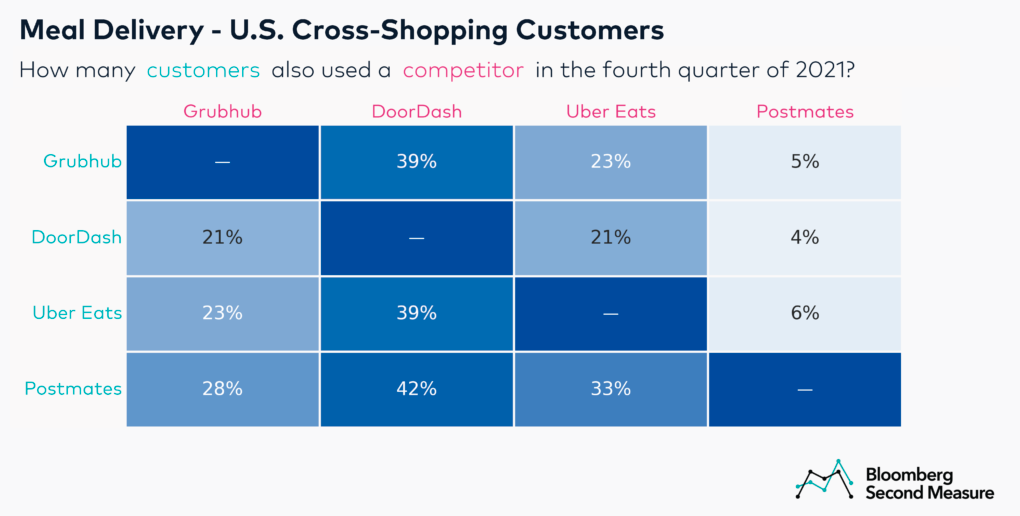 Meal Delivery - U.S. Cross-Shopping Customers

How many customers also used a competitor in the fourth quarter of 2021?

| | Grubhub | DoorDash | Uber Eats | Postmates |
|---|---|---|---|---|
| Grubhub | — | 39% | 23% | 5% |
| DoorDash | 21% | — | 21% | 4% |
| Uber Eats | 23% | 39% | — | 6% |
| Postmates | 28% | 42% | 33% | — |

Bloomberg Second Measure